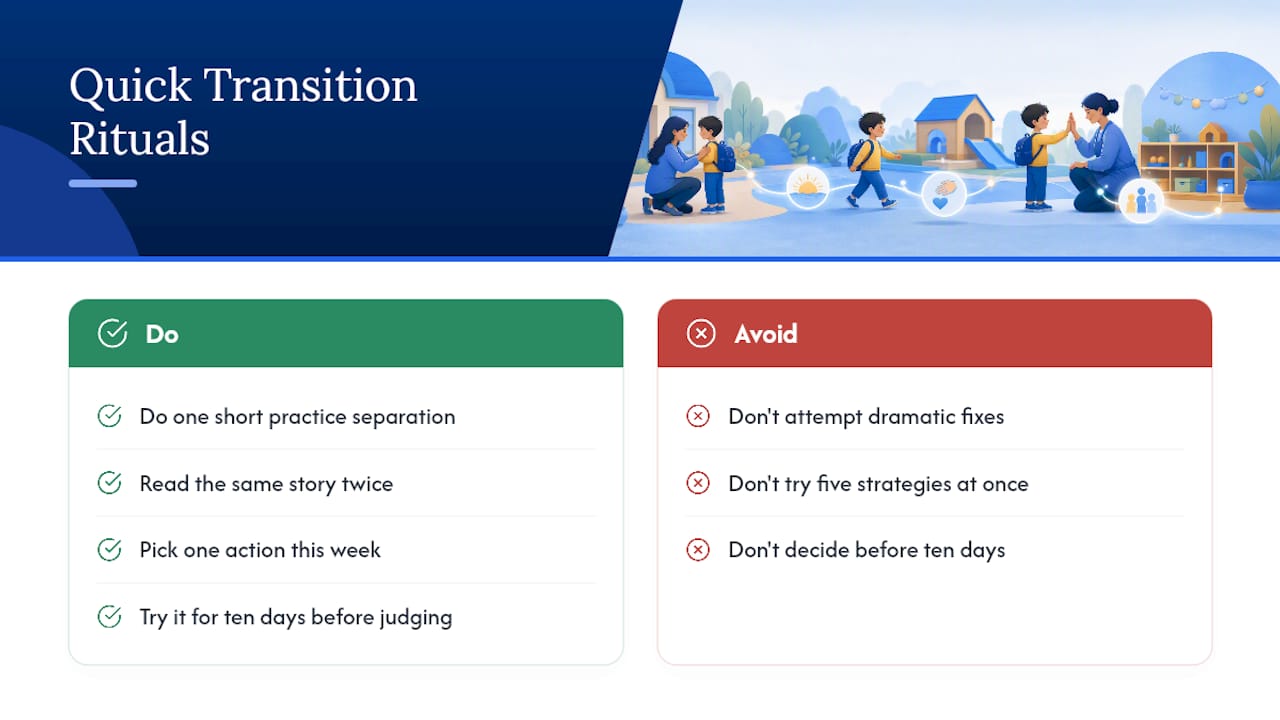 Quick Transition Rituals

Do

Do one short practice separation

Read the same story twice

Pick one action this week

Try it for ten days before judging

Avoid

Don't attempt dramatic fixes

Don't try five strategies at once

Don't decide before ten days